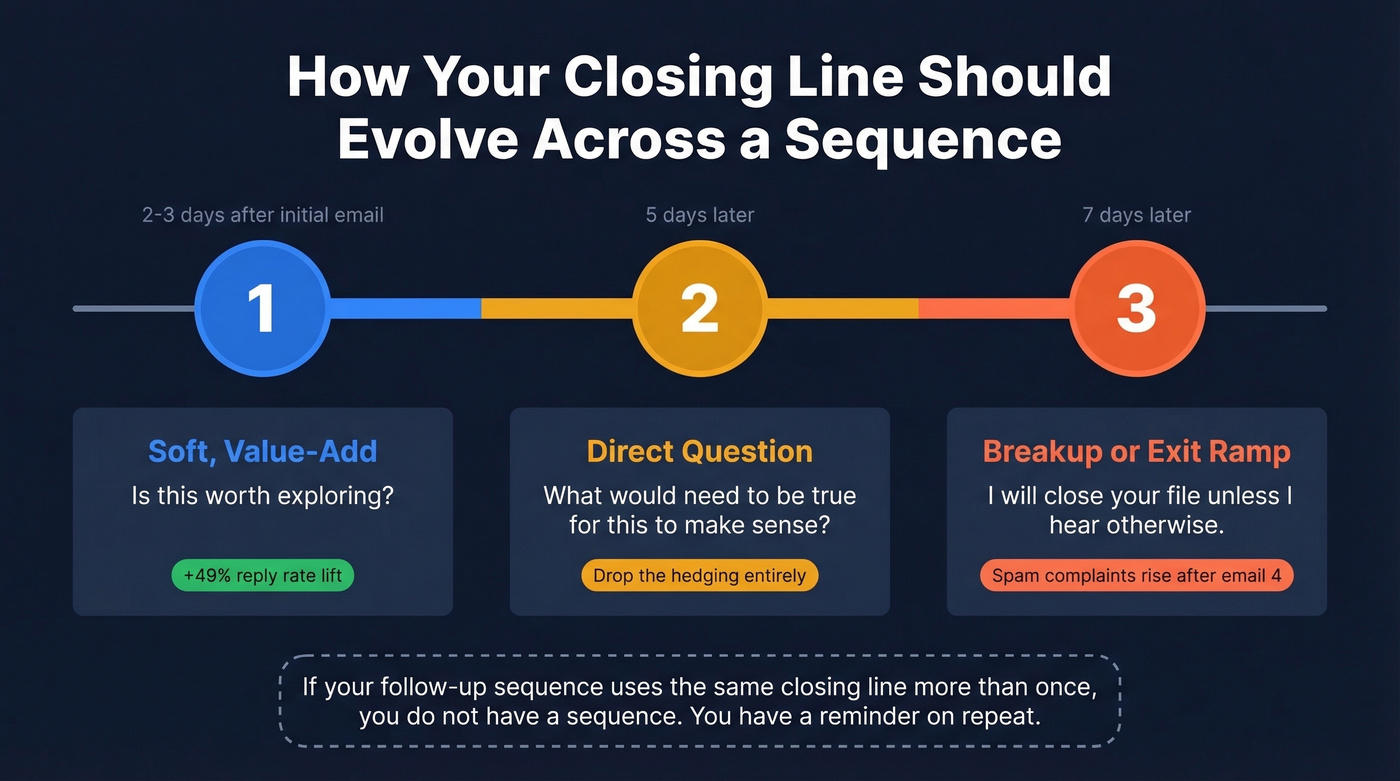 How Your Closing Line Should Evolve Across a Sequence

2-3 days after initial email

1

Soft, Value-Add

Is this worth exploring?

+49% reply rate lift

5 days later

2

Direct Question

What would need to be true for this to make sense?

Drop the hedging entirely

7 days later

3

Breakup or Exit Ramp

I will close your file unless I hear otherwise.

Spam complaints rise after email 4

If your follow-up sequence uses the same closing line more than once, you do not have a sequence. You have a reminder on repeat.